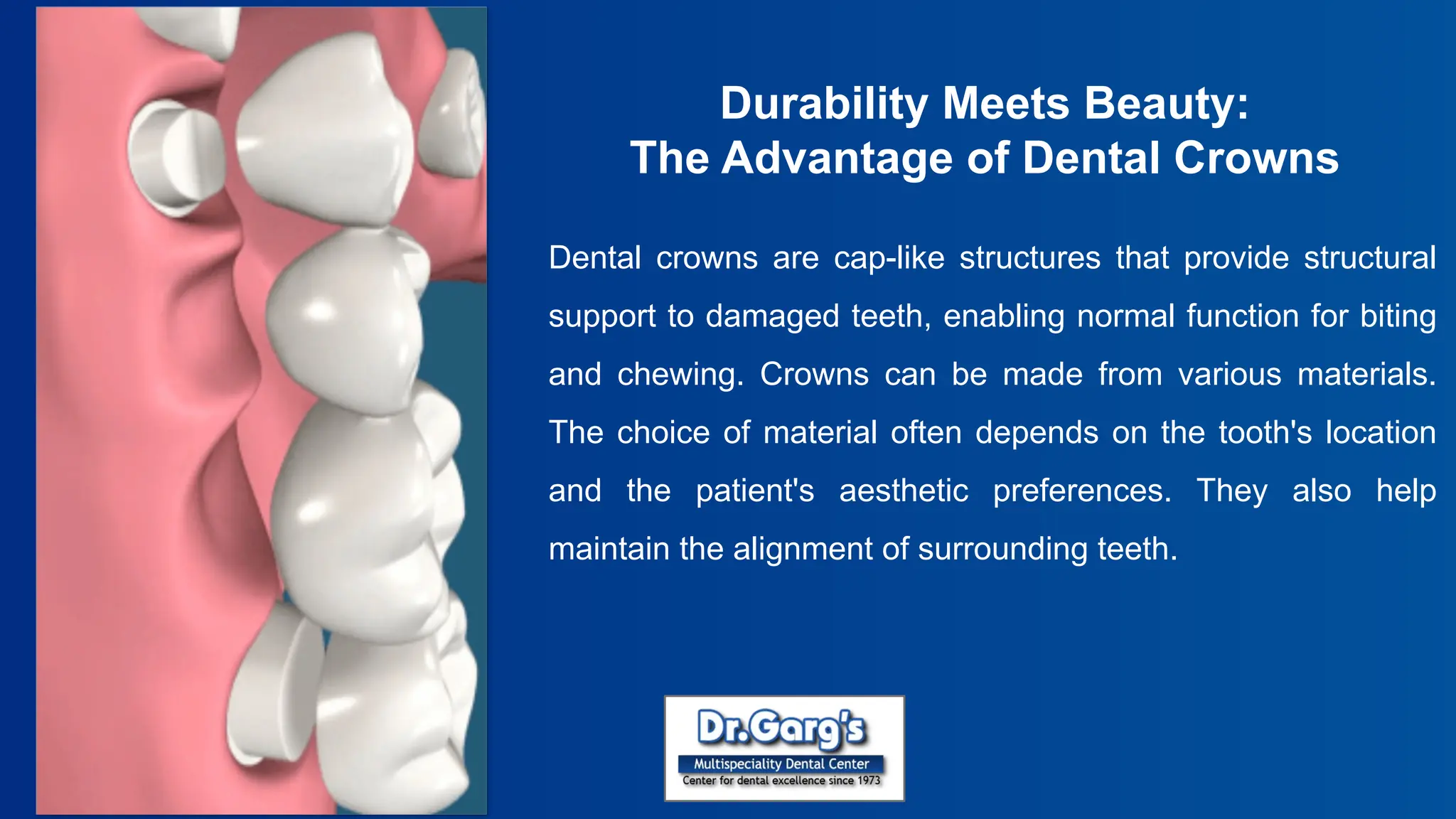 Durability Meets Beauty:
The Advantage of Dental Crowns

Dental crowns are cap-like structures that provide structural support to damaged teeth, enabling normal function for biting and chewing. Crowns can be made from various materials. The choice of material often depends on the tooth's location and the patient's aesthetic preferences. They also help maintain the alignment of surrounding teeth.

Dr.Garg's
Multispeciality Dental Center
Center for dental excellence since 1973